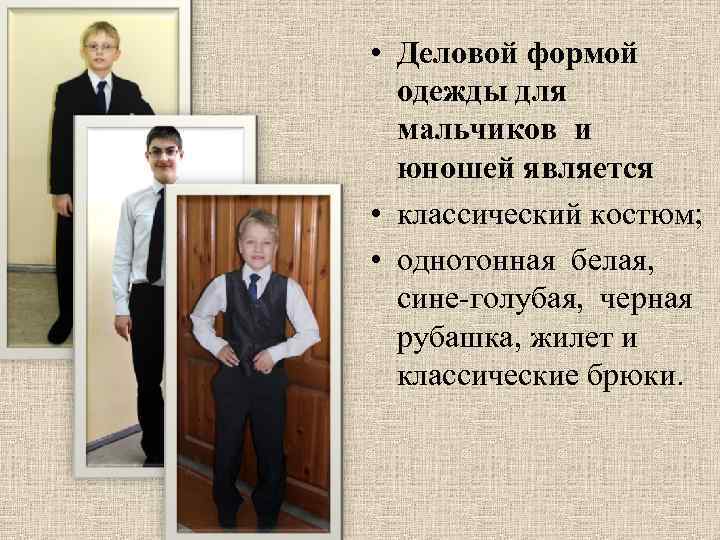 • Деловой формой одежды для мальчиков и юношей является

• классический костюм;

• однотонная белая, сине-голубая, черная рубашка, жилет и классические брюки.